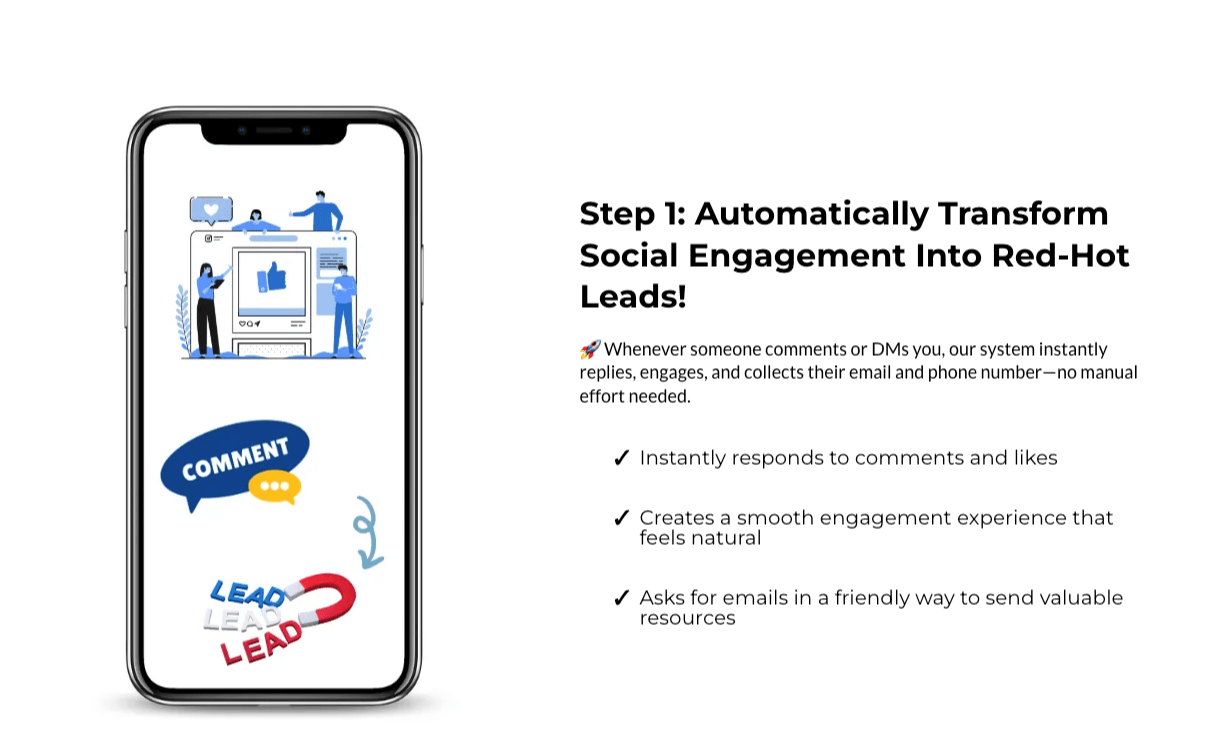 COMMENT

LEAD
LEAD
LEAD

Step 1: Automatically Transform Social Engagement Into Red-Hot Leads!

🚀 Whenever someone comments or DMs you, our system instantly replies, engages, and collects their email and phone number—no manual effort needed.

✓ Instantly responds to comments and likes

✓ Creates a smooth engagement experience that feels natural

✓ Asks for emails in a friendly way to send valuable resources